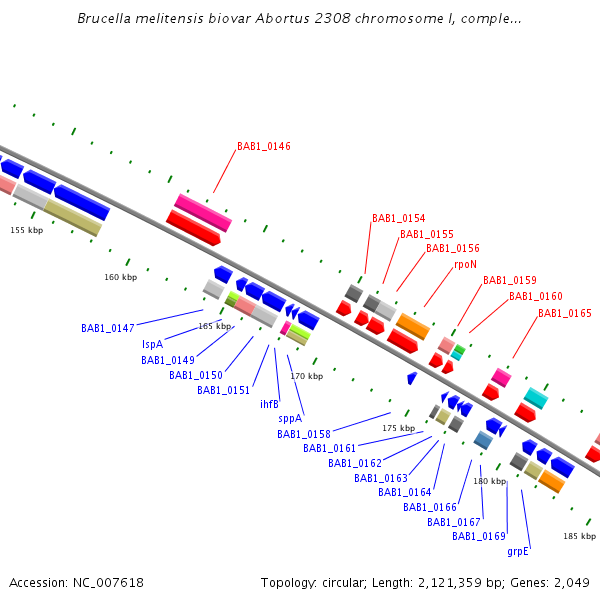 Brucella melitensis biovar Abortus 2308 chromosome I, comple...

BAB1_0146

BAB1_0154
BAB1_0155
BAB1_0156
rpoN
BAB1_0159
BAB1_0160
BAB1_0165

155 kbp
160 kbp
165 kbp
170 kbp
175 kbp
180 kbp
185 kbp

BAB1_0147
lspA
BAB1_0149
BAB1_0150
BAB1_0151
ihfB
sppA
BAB1_0158
BAB1_0161
BAB1_0162
BAB1_0163
BAB1_0164
BAB1_0166
BAB1_0167
BAB1_0169
grpE

Accession: NC_007618

Topology: circular; Length: 2,121,359 bp; Genes: 2,049